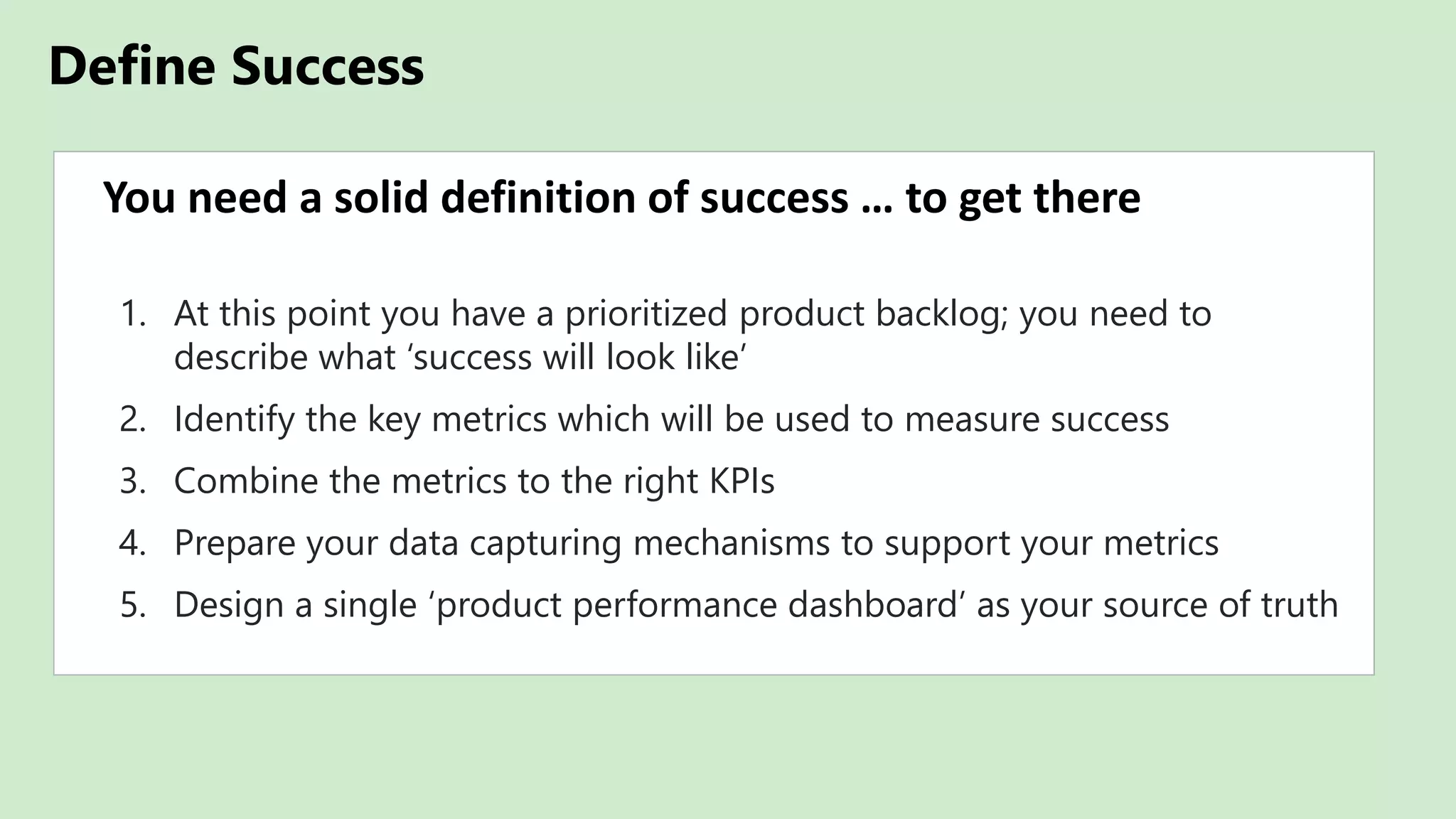 Define Success

You need a solid definition of success … to get there

1. At this point you have a prioritized product backlog; you need to describe what ‘success will look like’
2. Identify the key metrics which will be used to measure success
3. Combine the metrics to the right KPIs
4. Prepare your data capturing mechanisms to support your metrics
5. Design a single ‘product performance dashboard’ as your source of truth